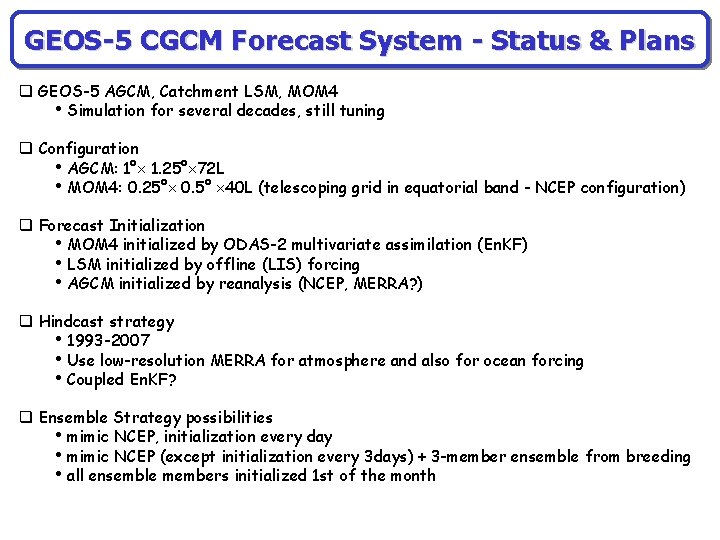 GEOS-5 CGCM Forecast System - Status & Plans

❑ GEOS-5 AGCM, Catchment LSM, MOM4
• Simulation for several decades, still tuning

❑ Configuration
• AGCM: $1^o \times 1.25^o \times 72L$
• MOM4: $0.25^o \times 0.5^o \times 40L$ (telescoping grid in equatorial band - NCEP configuration)

❑ Forecast Initialization
• MOM4 initialized by ODAS-2 multivariate assimilation (EnKF)
• LSM initialized by offline (LIS) forcing
• AGCM initialized by reanalysis (NCEP, MERRA?)

❑ Hindcast strategy
• 1993-2007
• Use low-resolution MERRA for atmosphere and also for ocean forcing
• Coupled EnKF?

❑ Ensemble Strategy possibilities
• mimic NCEP, initialization every day
• mimic NCEP (except initialization every 3days) + 3-member ensemble from breeding
• all ensemble members initialized 1st of the month